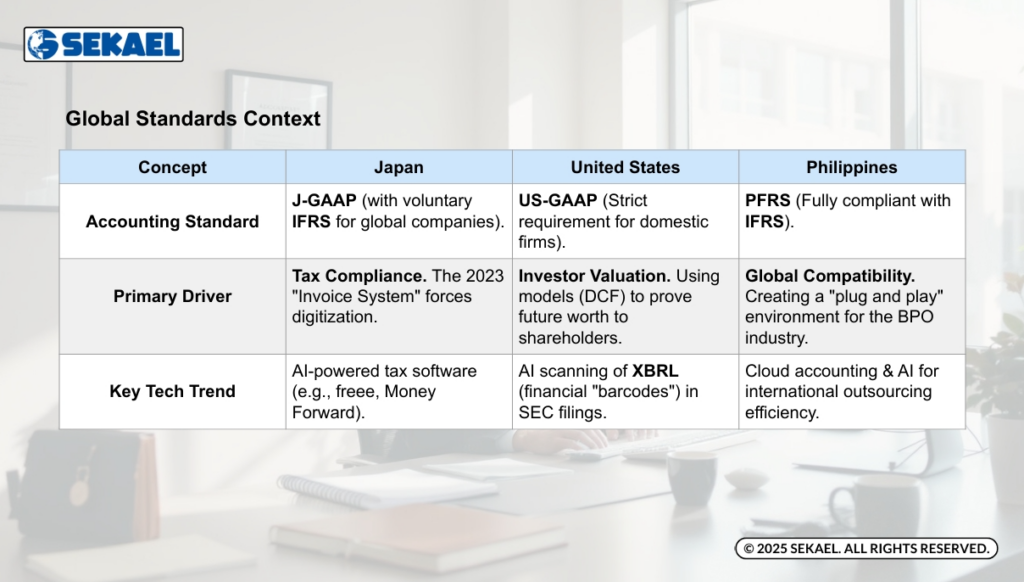 SEKAEL

Global Standards Context

| Concept | Japan | United States | Philippines |
|---|---|---|---|
| Accounting Standard | J-GAAP (with voluntary IFRS for global companies). | US-GAAP (Strict requirement for domestic firms). | PFRS (Fully compliant with IFRS). |
| Primary Driver | Tax Compliance. The 2023 "Invoice System" forces digitization. | Investor Valuation. Using models (DCF) to prove future worth to shareholders. | Global Compatibility. Creating a "plug and play" environment for the BPO industry. |
| Key Tech Trend | AI-powered tax software (e.g., freee, Money Forward). | AI scanning of XBRL (financial "barcodes") in SEC filings. | Cloud accounting & AI for international outsourcing efficiency. |

© 2025 SEKAEL. ALL RIGHTS RESERVED.